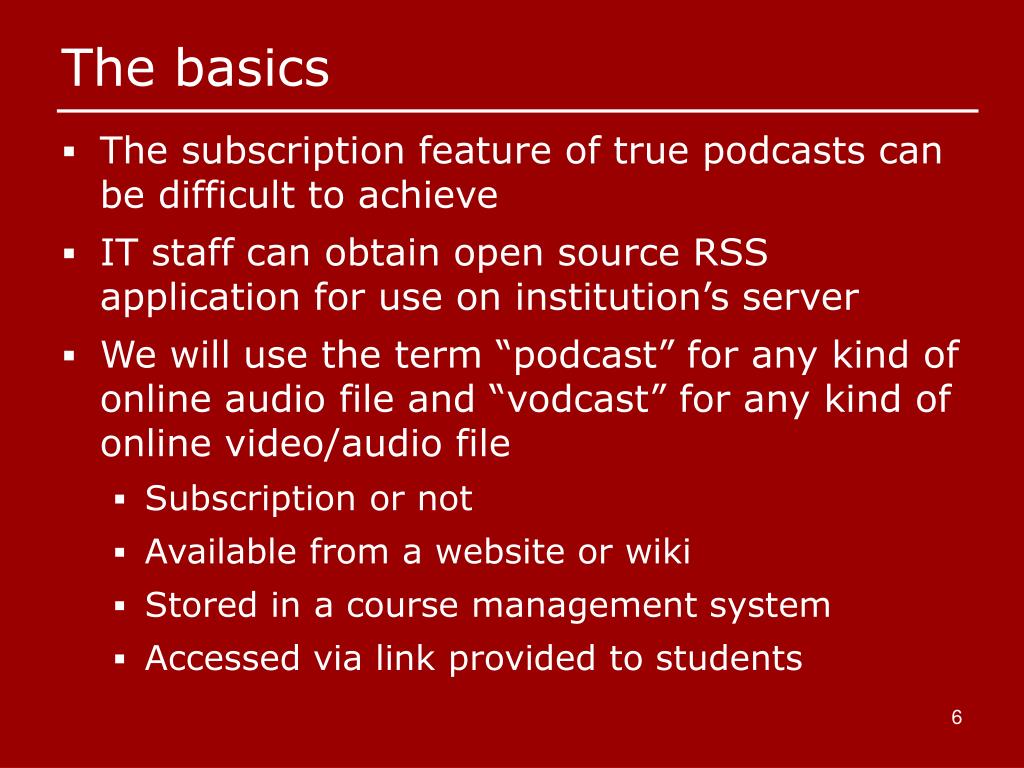 The basics

▪ The subscription feature of true podcasts can be difficult to achieve
▪ IT staff can obtain open source RSS application for use on institution’s server
▪ We will use the term “podcast” for any kind of online audio file and “vodcast” for any kind of online video/audio file
  ▪ Subscription or not
  ▪ Available from a website or wiki
  ▪ Stored in a course management system
  ▪ Accessed via link provided to students

6